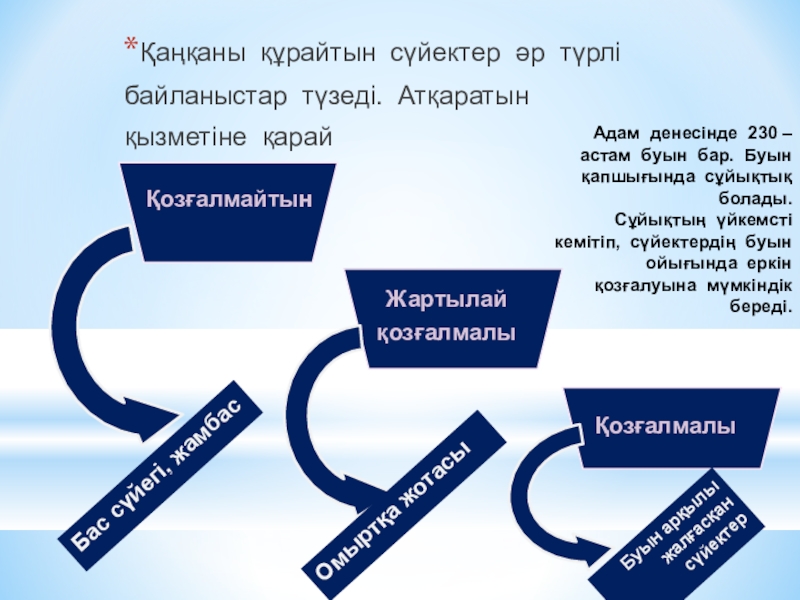 *Қаңқаны құрайтын сүйектер әр түрлі байланыстар түзеді. Атқаратын қызметіне қарай

Адам денесінде 230 – астам буын бар. Буын қапшығында сұйықтық болады. Сұйықтың үйкемсті кемітіп, сүйектердің буын ойығында еркін қозғалуына мүмкіндік береді.

Қозғалмайтын

Бас сүйегі, жамбас

Жартылай қозғалмалы

Омыртқа жотасы

Қозғалмалы

Буын арқылы жалғасқан сүйектер